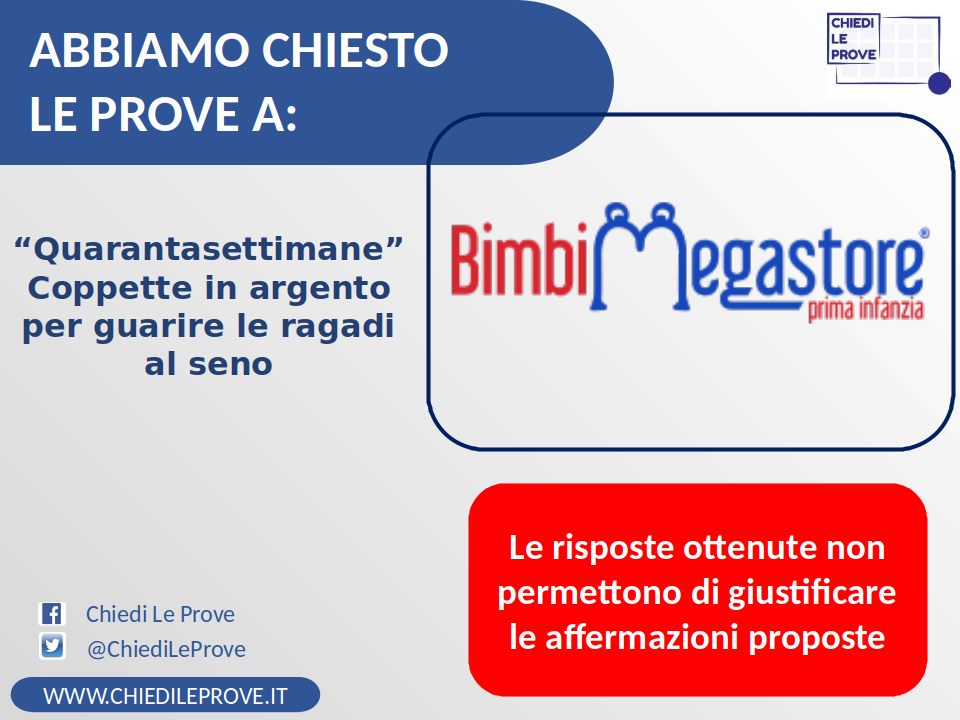 ABBIAMO CHIESTO LE PROVE A:

CHIEDI LE PROVE

“Quarantasettimane” Coppette in argento per guarire le ragadi al seno

BimbiMegastore®
prima infanzia

Le risposte ottenute non permettono di giustificare le affermazioni proposte

Chiedi Le Prove
@ChiediLeProve

WWW.CHIEDILEPROVE.IT